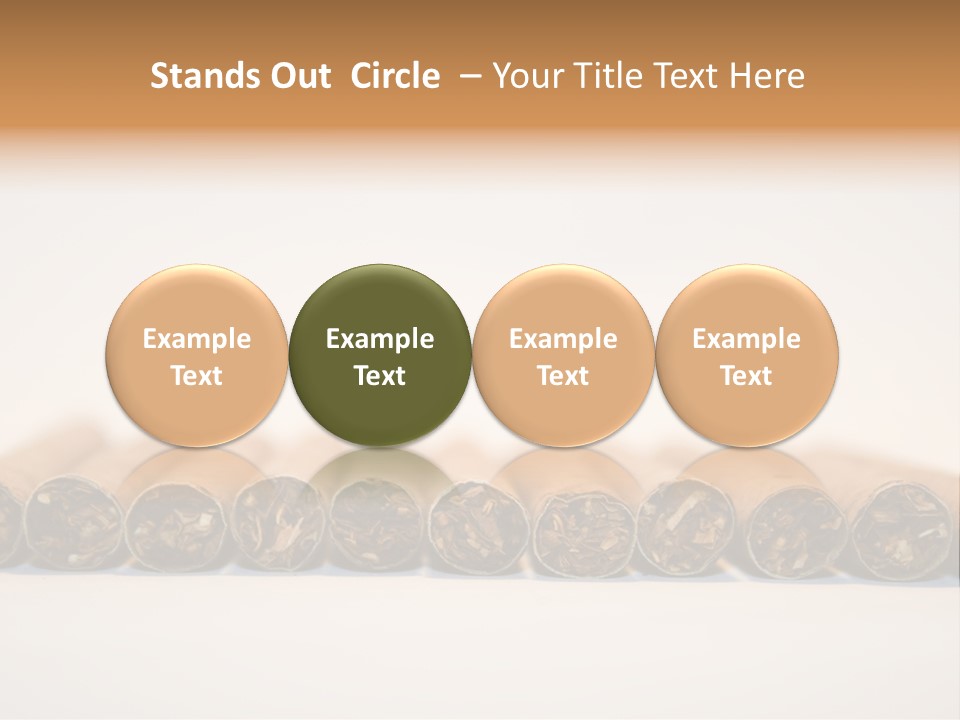 Stands Out Circle – Your Title Text Here

Example Text

Example Text

Example Text

Example Text